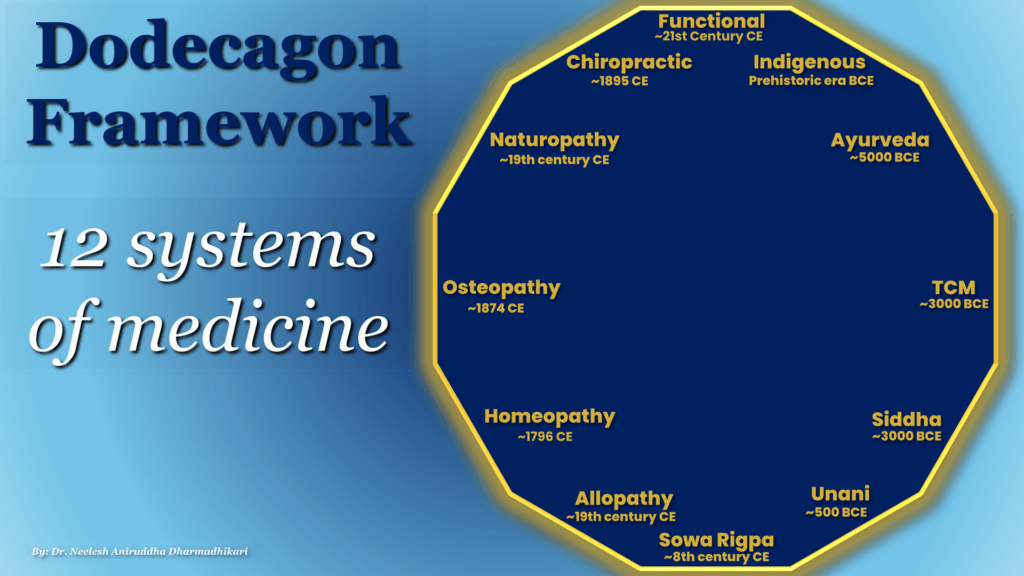 Dodecagon Framework

12 systems of medicine

Functional
~21st Century CE

Indigenous
Prehistoric era BCE

Ayurveda
~5000 BCE

TCM
~3000 BCE

Siddha
~3000 BCE

Unani
~500 BCE

Sowa Rigpa
~8th century CE

Allopathy
~19th century CE

Homeopathy
~1796 CE

Osteopathy
~1874 CE

Naturopathy
~19th century CE

Chiropractic
~1895 CE

By: Dr. Neelesh Aniruddha Dharmadhikari